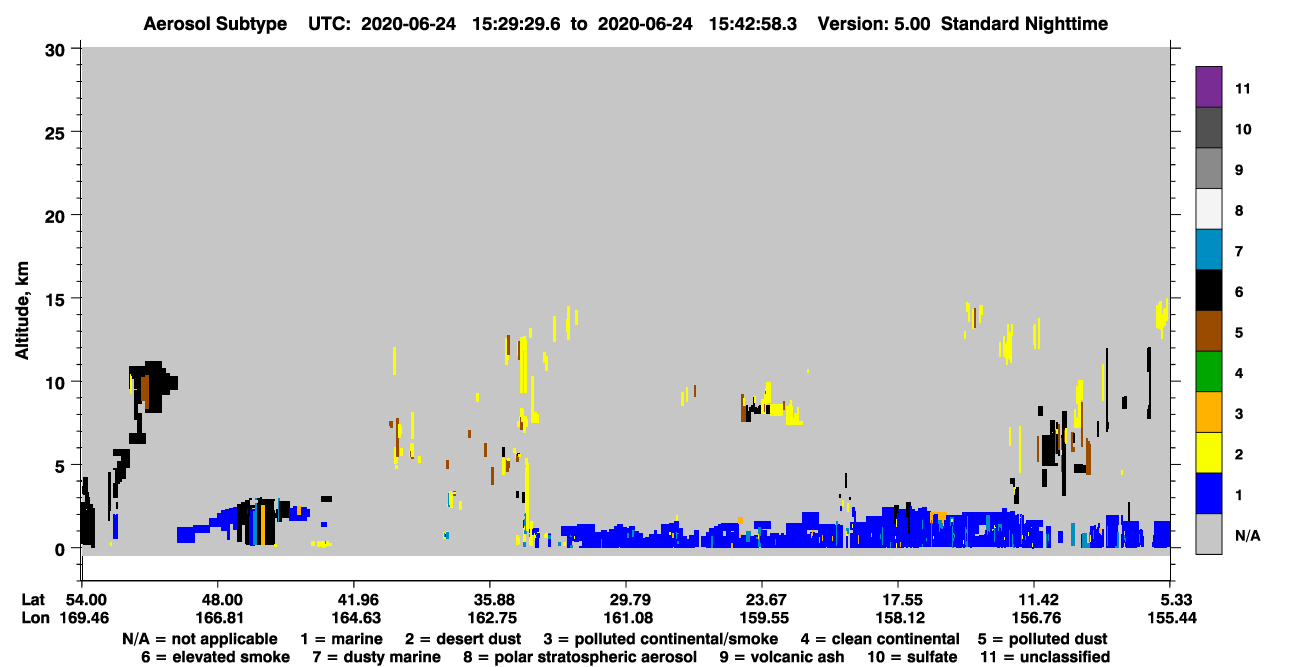 Aerosol Subtype UTC: 2020-06-24 15:29:29.6 to 2020-06-24 15:42:58.3 Version: 5.00 Standard Nighttime

Altitude, km

30
25
20
15
10
5
0

11
10
9
8
7
6
5
4
3
2
1
N/A

| Lat | 54.00 | 48.00 | 41.96 | 35.88 | 29.79 | 23.67 | 17.55 | 11.42 | 5.33 |
|---|---|---|---|---|---|---|---|---|---|
| Lon | 169.46 | 166.81 | 164.63 | 162.75 | 161.08 | 159.55 | 158.12 | 156.76 | 155.44 |

N/A = not applicable 1 = marine 2 = desert dust 3 = polluted continental/smoke 4 = clean continental 5 = polluted dust
6 = elevated smoke 7 = dusty marine 8 = polar stratospheric aerosol 9 = volcanic ash 10 = sulfate 11 = unclassified